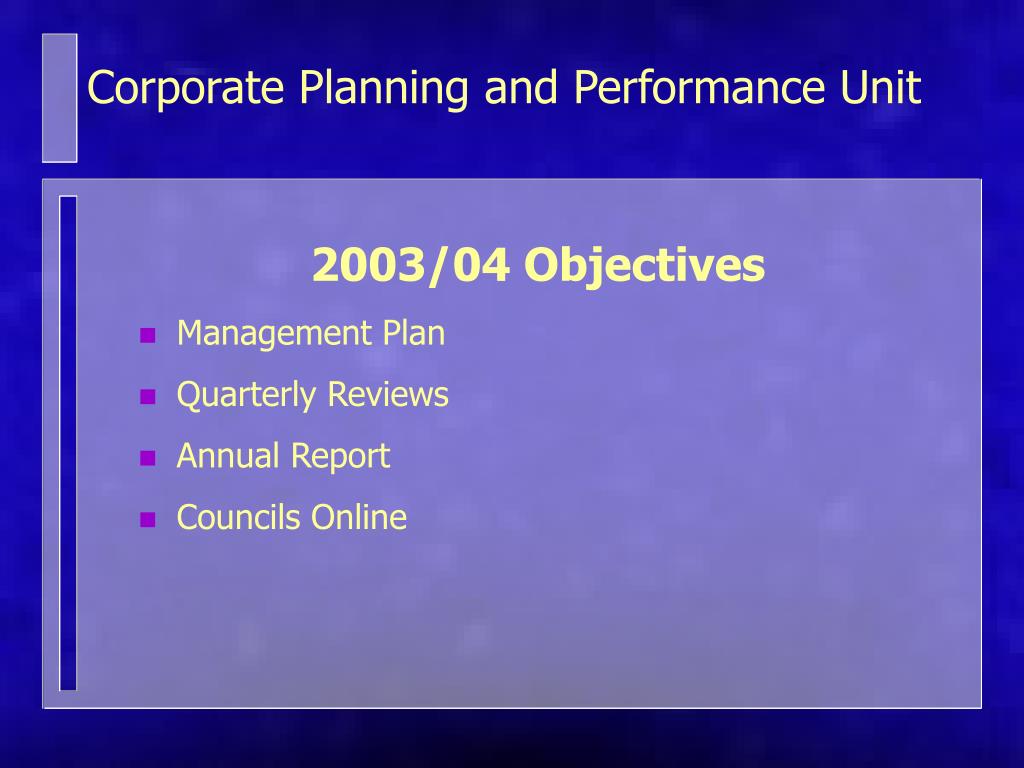 Corporate Planning and Performance Unit

2003/04 Objectives

- Management Plan
- Quarterly Reviews
- Annual Report
- Councils Online